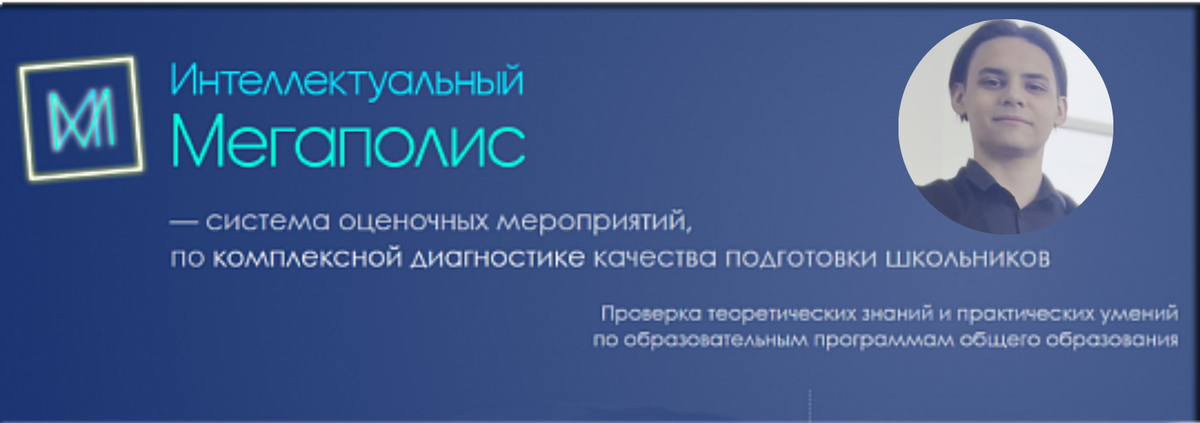 Интеллектуальный
Мегаполис

— система оценочных мероприятий, по комплексной диагностике качества подготовки школьников

Проверка теоретических знаний и практических умений по образовательным программам общего образования